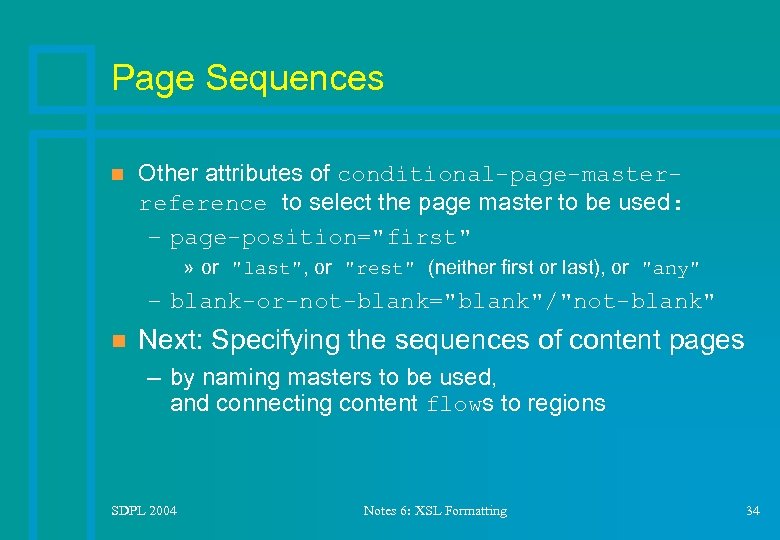 Page Sequences

Other attributes of conditional-page-master-reference to select the page master to be used:

– page-position="first"

» or "last", or "rest" (neither first or last), or "any"

– blank-or-not-blank="blank"/"not-blank"

Next: Specifying the sequences of content pages

– by naming masters to be used, and connecting content flows to regions

SDPL 2004

Notes 6: XSL Formatting

34